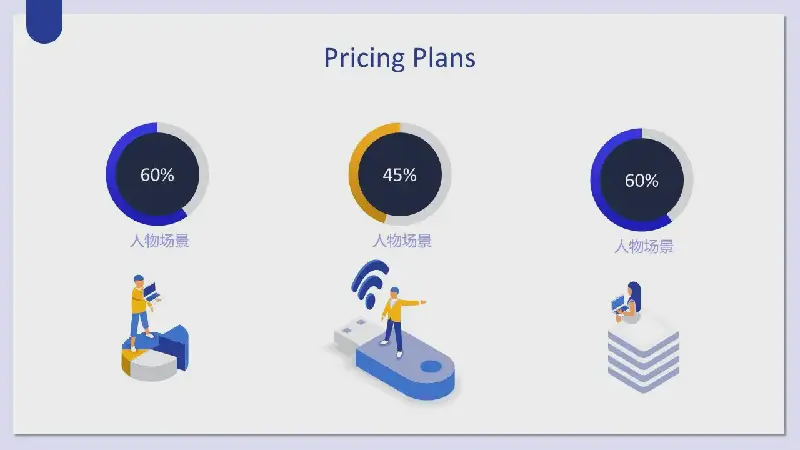 Pricing Plans

60%

人物场景

45%

人物场景

60%

人物场景